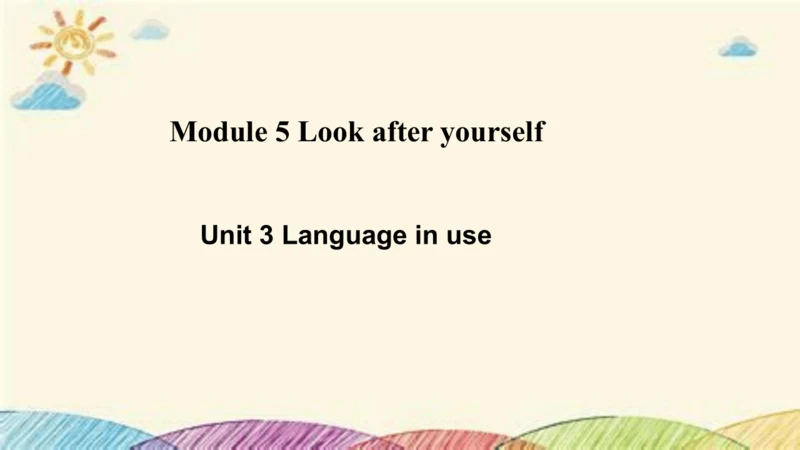 Module 5 Look after yourself

Unit 3 Language in use